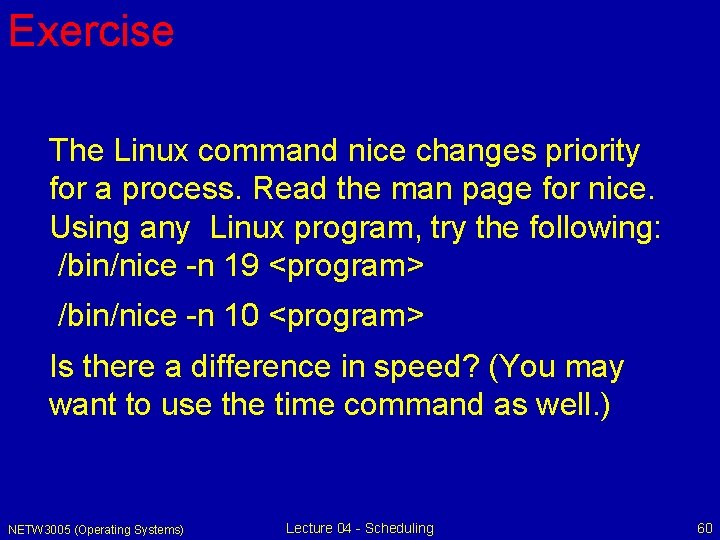 Exercise

The Linux command nice changes priority for a process. Read the man page for nice. Using any  Linux program, try the following:
 /bin/nice -n 19 <program>

 /bin/nice -n 10 <program>

Is there a difference in speed? (You may want to use the time command as well.)

NETW3005 (Operating Systems)

Lecture 04 - Scheduling

60